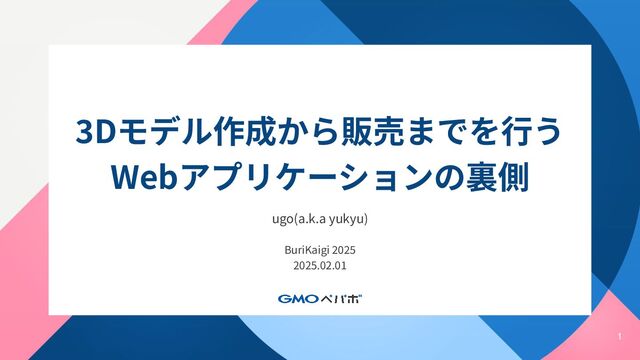 3Dモデル作成から販売までを行う
Webアプリケーションの裏側

ugo(a.k.a yukyu)

BuriKaigi 2025
2025.02.01

GMOペパボ

1